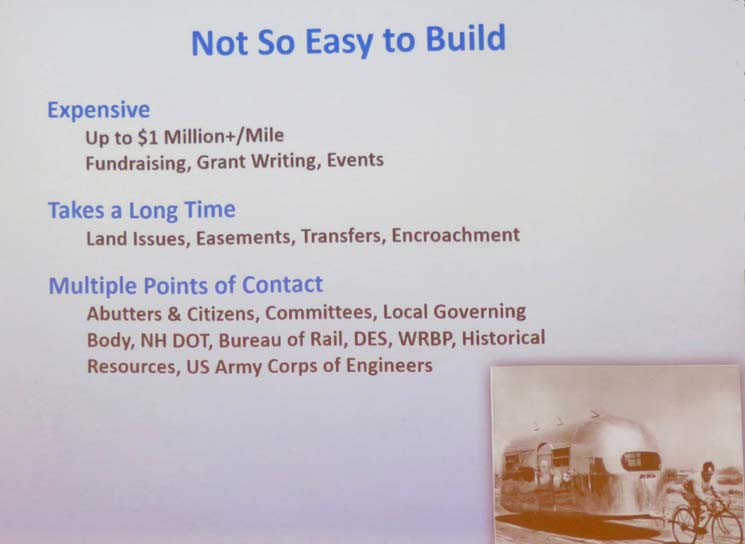 Not So Easy to Build

Expensive

Up to \$1 Million+/Mile

Fundraising, Grant Writing, Events

Takes a Long Time

Land Issues, Easements, Transfers, Encroachment

Multiple Points of Contact

Abutters & Citizens, Committees, Local Governing Body, NH DOT, Bureau of Rail, DES, WRBP, Historical Resources, US Army Corps of Engineers